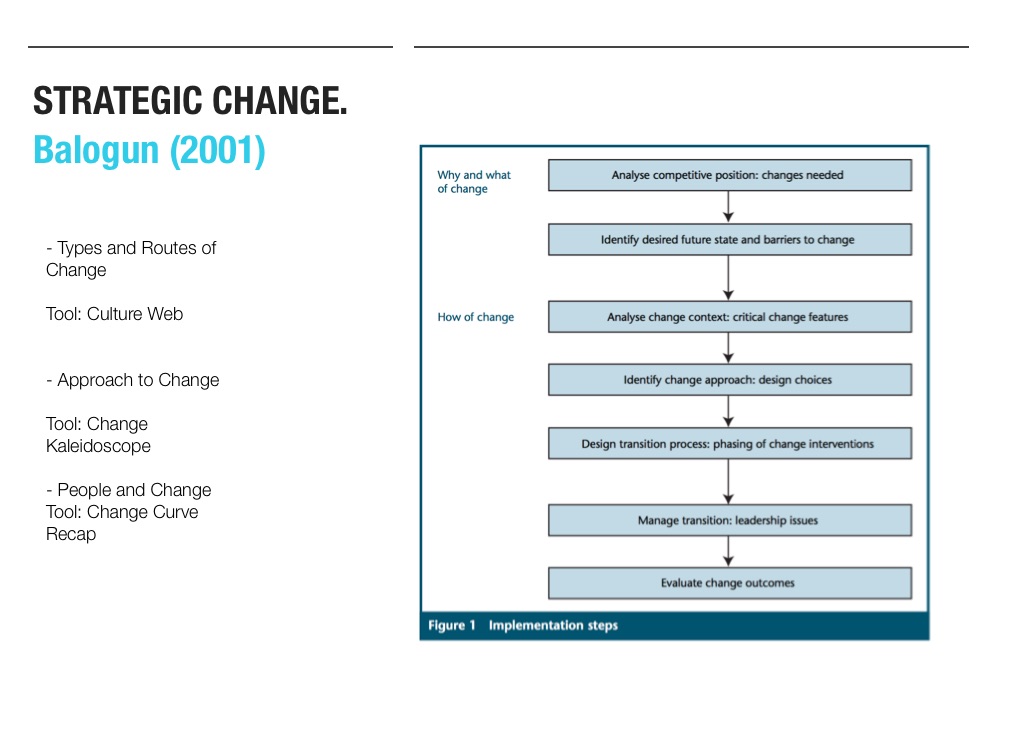 STRATEGIC CHANGE.
Balogun (2001)

- Types and Routes of Change

Tool: Culture Web

- Approach to Change

Tool: Change Kaleidoscope

- People and Change
Tool: Change Curve
Recap

Why and what of change

Analyse competitive position: changes needed

Identify desired future state and barriers to change

How of change

Analyse change context: critical change features

Identify change approach: design choices

Design transition process: phasing of change interventions

Manage transition: leadership issues

Evaluate change outcomes

Figure 1 Implementation steps